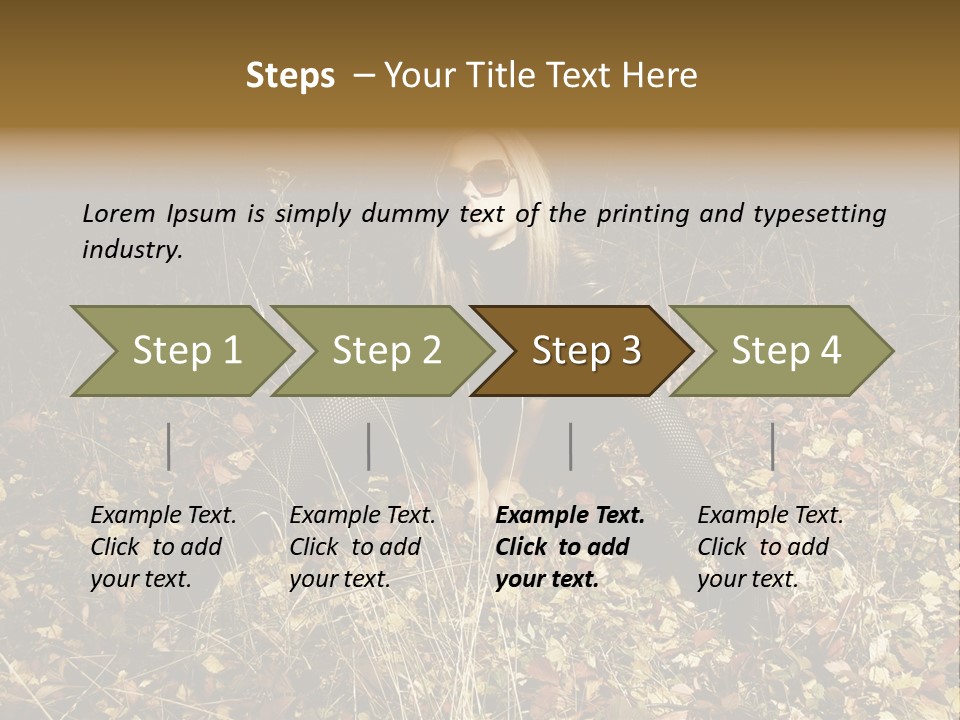 Steps – Your Title Text Here

Lorem Ipsum is simply dummy text of the printing and typesetting industry.

Step 1

Step 2

Step 3

Step 4

Example Text. Click to add your text.

Example Text. Click to add your text.

Example Text. Click to add your text.

Example Text. Click to add your text.